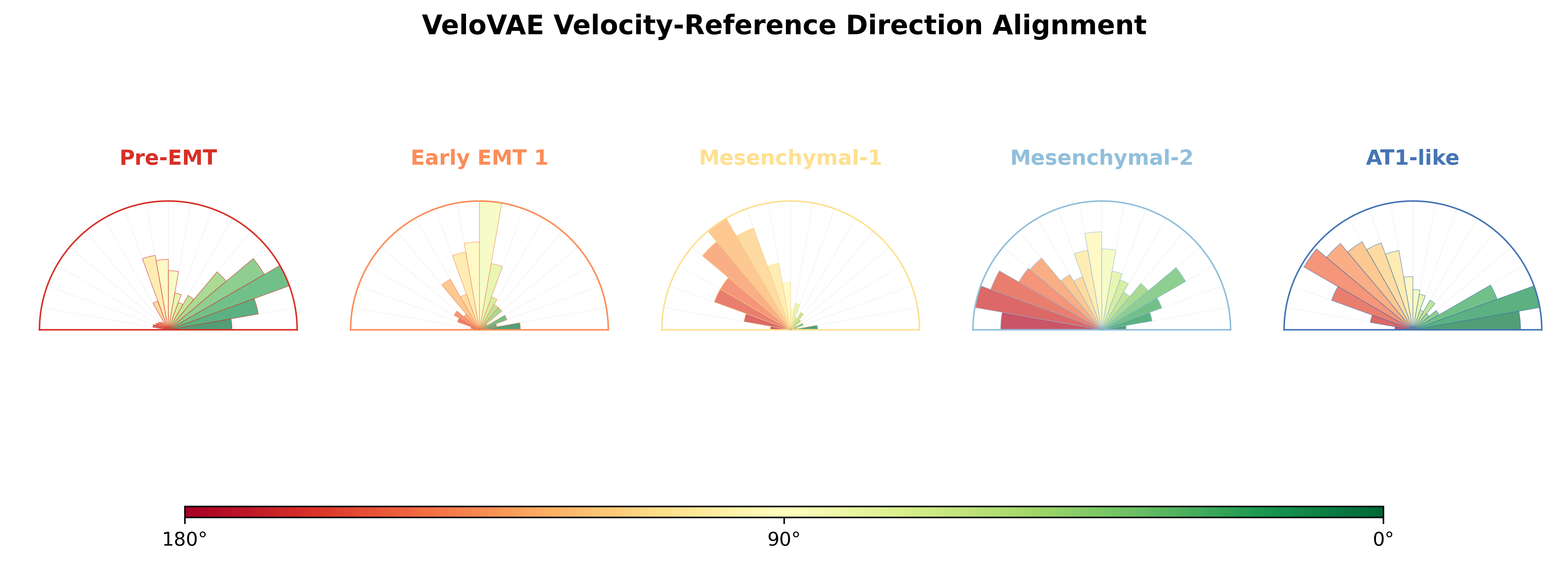 VeloVAE Velocity-Reference Direction Alignment

Pre-EMT

Early EMT 1

Mesenchymal-1

Mesenchymal-2

AT1-like

180°

90°

0°